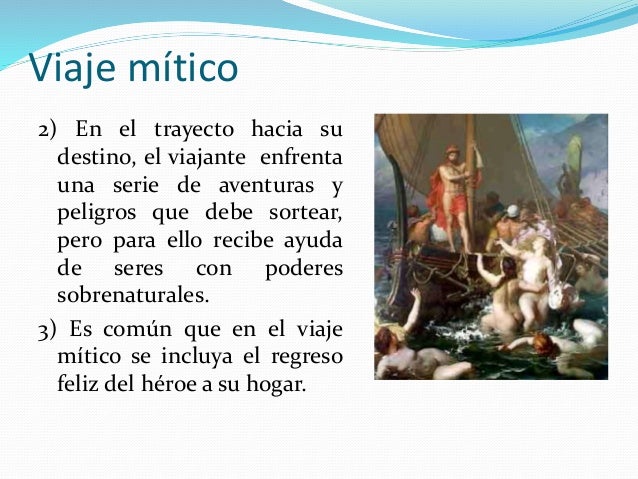 Viaje mítico

2) En el trayecto hacia su destino, el viajante enfrenta una serie de aventuras y peligros que debe sortear, pero para ello recibe ayuda de seres con poderes sobrenaturales.

3) Es común que en el viaje mítico se incluya el regreso feliz del héroe a su hogar.